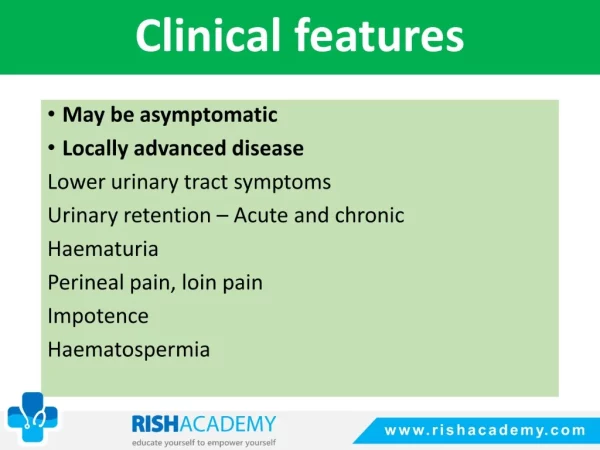 Clinical features

• May be asymptomatic
• Locally advanced disease
Lower urinary tract symptoms
Urinary retention – Acute and chronic
Haematuria
Perineal pain, loin pain
Impotence
Haematospermia

RISHACADEMY
educate yourself to empower yourself

www.rishacademy.com